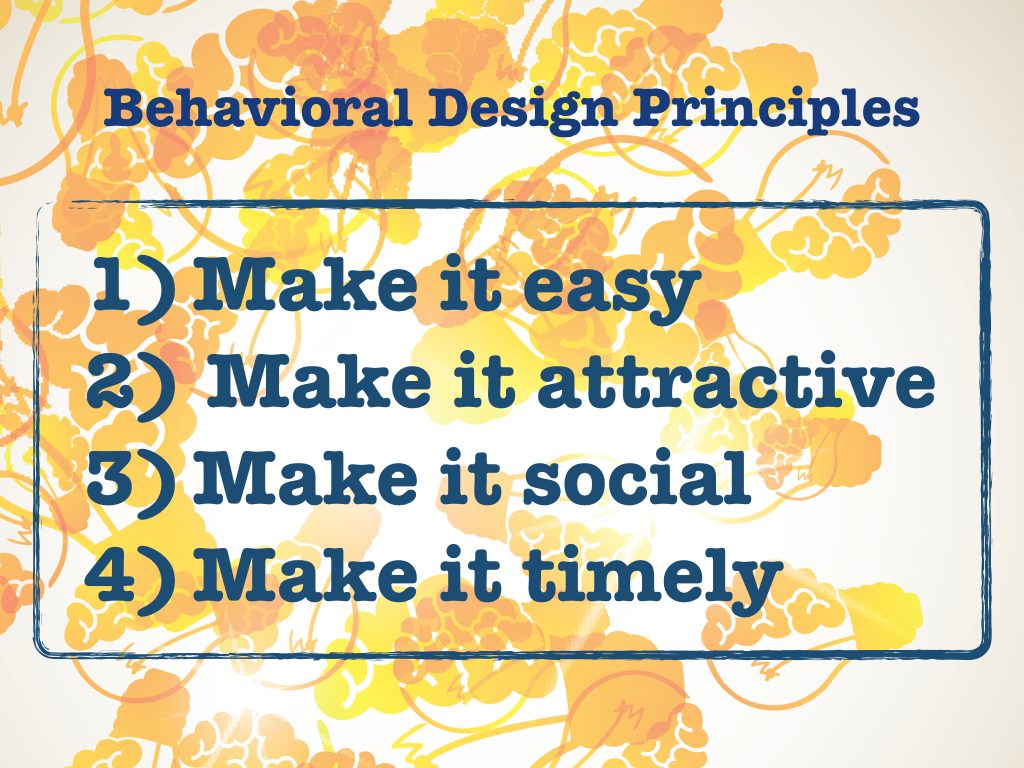 Behavioral Design Principles

1) Make it easy
2) Make it attractive
3) Make it social
4) Make it timely